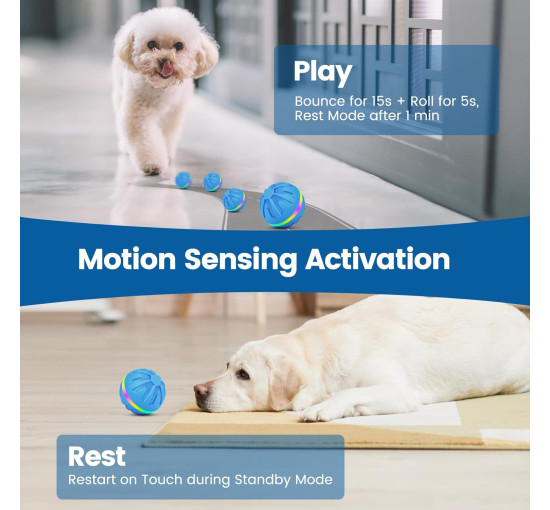 Play
Bounce for 15s + Roll for 5s, Rest Mode after 1 min

Motion Sensing Activation

Rest
Restart on Touch during Standby Mode